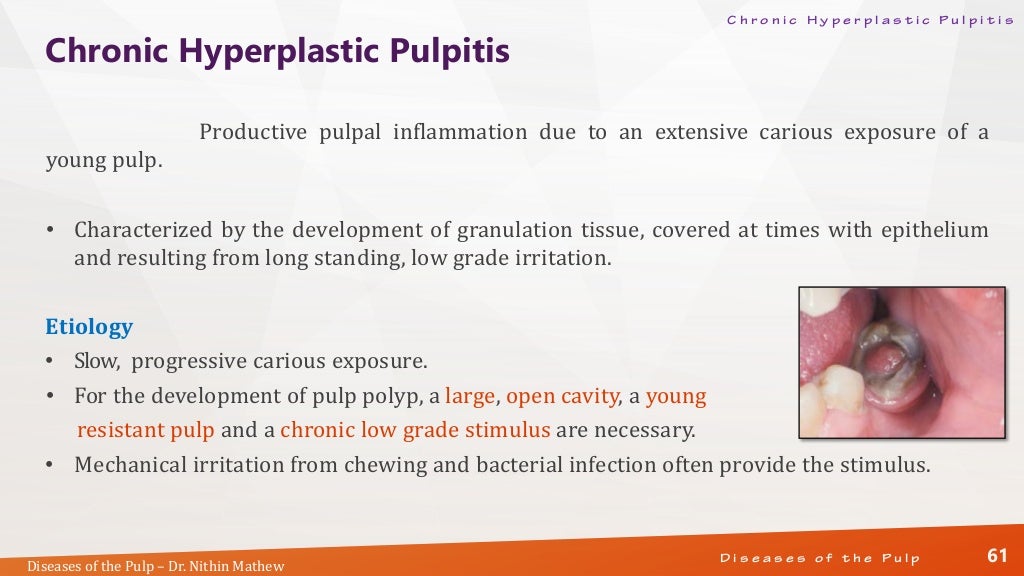 Chronic Hyperplastic Pulpitis

Chronic Hyperplastic Pulpitis

Productive pulpal inflammation due to an extensive carious exposure of a young pulp.

• Characterized by the development of granulation tissue, covered at times with epithelium and resulting from long standing, low grade irritation.

Etiology
• Slow, progressive carious exposure.
• For the development of pulp polyp, a large, open cavity, a young resistant pulp and a chronic low grade stimulus are necessary.
• Mechanical irritation from chewing and bacterial infection often provide the stimulus.

Diseases of the Pulp – Dr. Nithin Mathew

Diseases of the Pulp

61